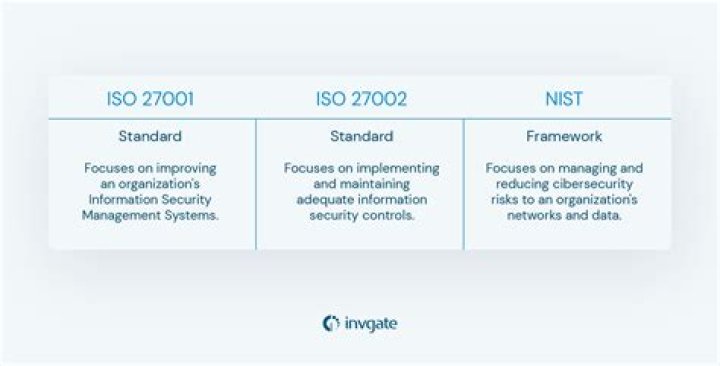 | ISO 27001 | ISO 27002 | NIST |
|---|---|---|
| Standard | Standard | Framework |
| Focuses on improving an organization's Information Security Management Systems. | Focuses on implementing and maintaining adequate information security controls. | Focuses on managing and reducing cibersecurity risks to an organization's networks and data. |

invgate